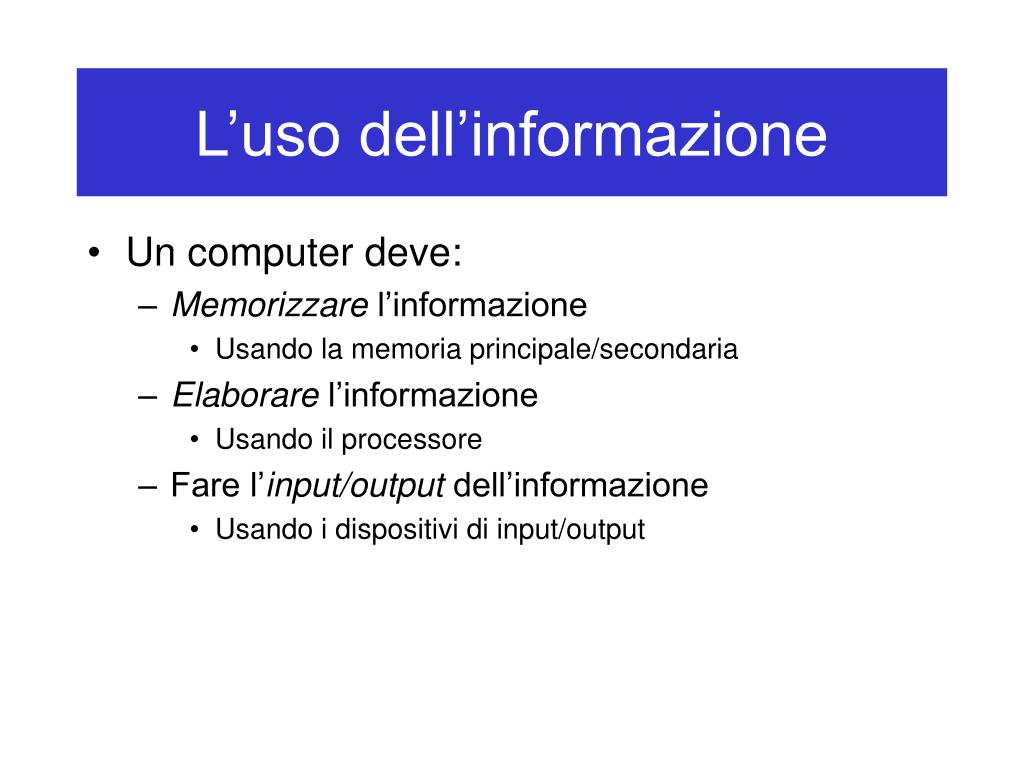 L’uso dell’informazione

• Un computer deve:
– Memorizzare l’informazione
• Usando la memoria principale/secondaria
– Elaborare l’informazione
• Usando il processore
– Fare l’input/output dell’informazione
• Usando i dispositivi di input/output